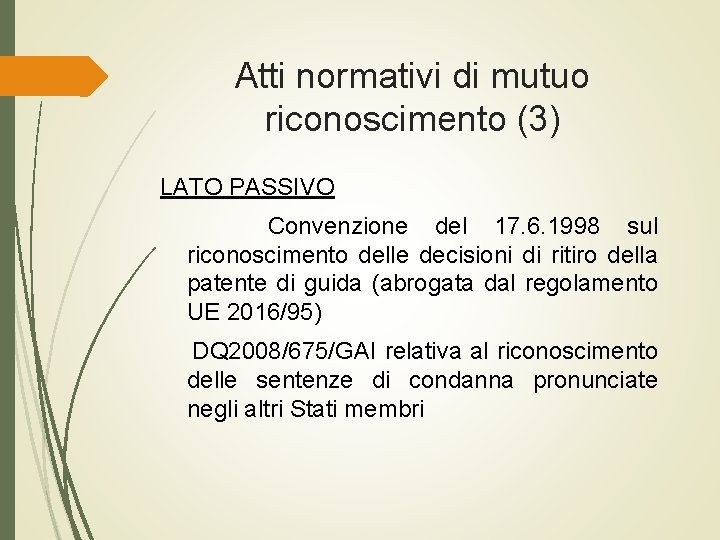 Atti normativi di mutuo riconoscimento (3)

LATO PASSIVO

Convenzione del 17.6.1998 sul riconoscimento delle decisioni di ritiro della patente di guida (abrogata dal regolamento UE 2016/95)

DQ2008/675/GAI relativa al riconoscimento delle sentenze di condanna pronunciate negli altri Stati membri